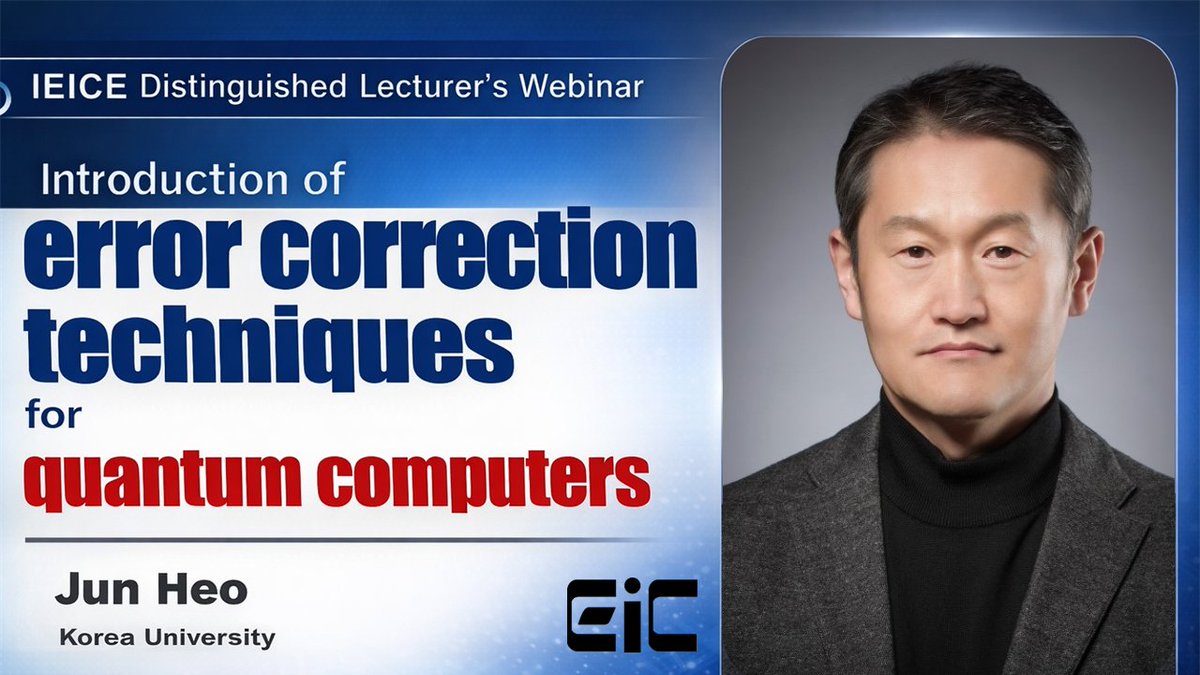 IEICE Distinguished Lecturer's Webinar

Introduction of error correction techniques for quantum computers

Jun Heo
Korea University

EiC